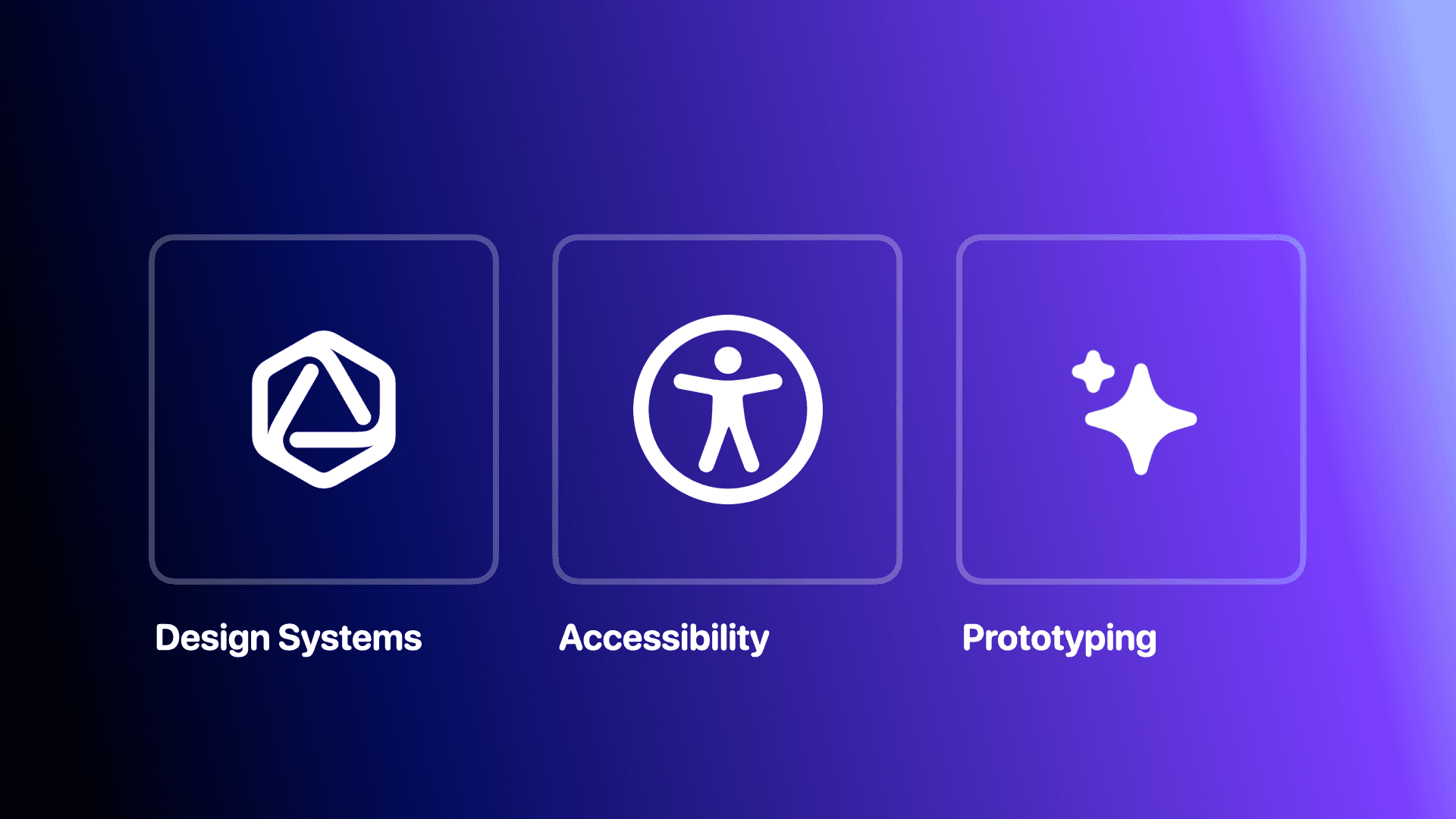 Design Systems

Accessibility

Prototyping